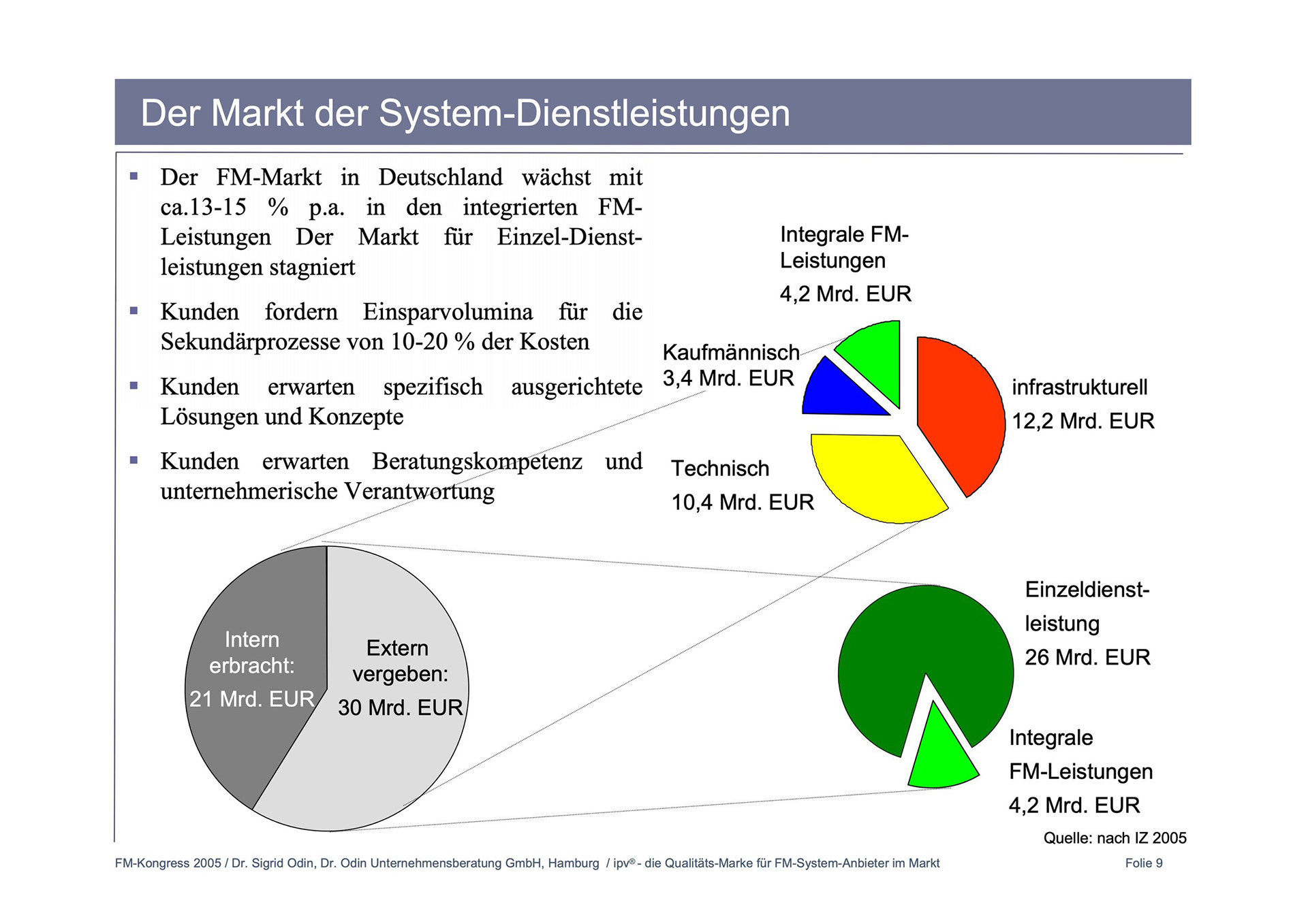 Der Markt der System-Dienstleistungen

▪ Der FM-Markt in Deutschland wächst mit ca.13-15 % p.a. in den integrierten FM-Leistungen Der Markt für Einzel-Dienstleistungen stagniert

▪ Kunden fordern Einsparvolumina für die Sekundärprozesse von 10-20 % der Kosten

▪ Kunden erwarten spezifisch ausgerichtete Lösungen und Konzepte

▪ Kunden erwarten Beratungskompetenz und unternehmerische Verantwortung

Integrale FM-Leistungen
4,2 Mrd. EUR

Kaufmännisch
3,4 Mrd. EUR

infrastrukturell
12,2 Mrd. EUR

Technisch
10,4 Mrd. EUR

Intern erbracht:
21 Mrd. EUR

Extern vergeben:
30 Mrd. EUR

Einzeldienstleistung
26 Mrd. EUR

Integrale FM-Leistungen
4,2 Mrd. EUR

Quelle: nach IZ 2005

FM-Kongress 2005 / Dr. Sigrid Odin, Dr. Odin Unternehmensberatung GmbH, Hamburg / ipv® - die Qualitäts-Marke für FM-System-Anbieter im Markt

Folie 9